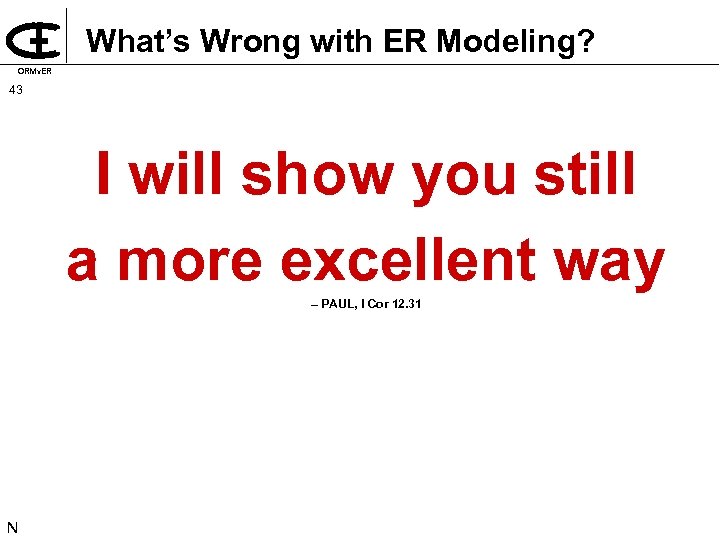 CE

What's Wrong with ER Modeling?

ORMvER

43

I will show you still a more excellent way

– PAUL, I Cor 12.31

N